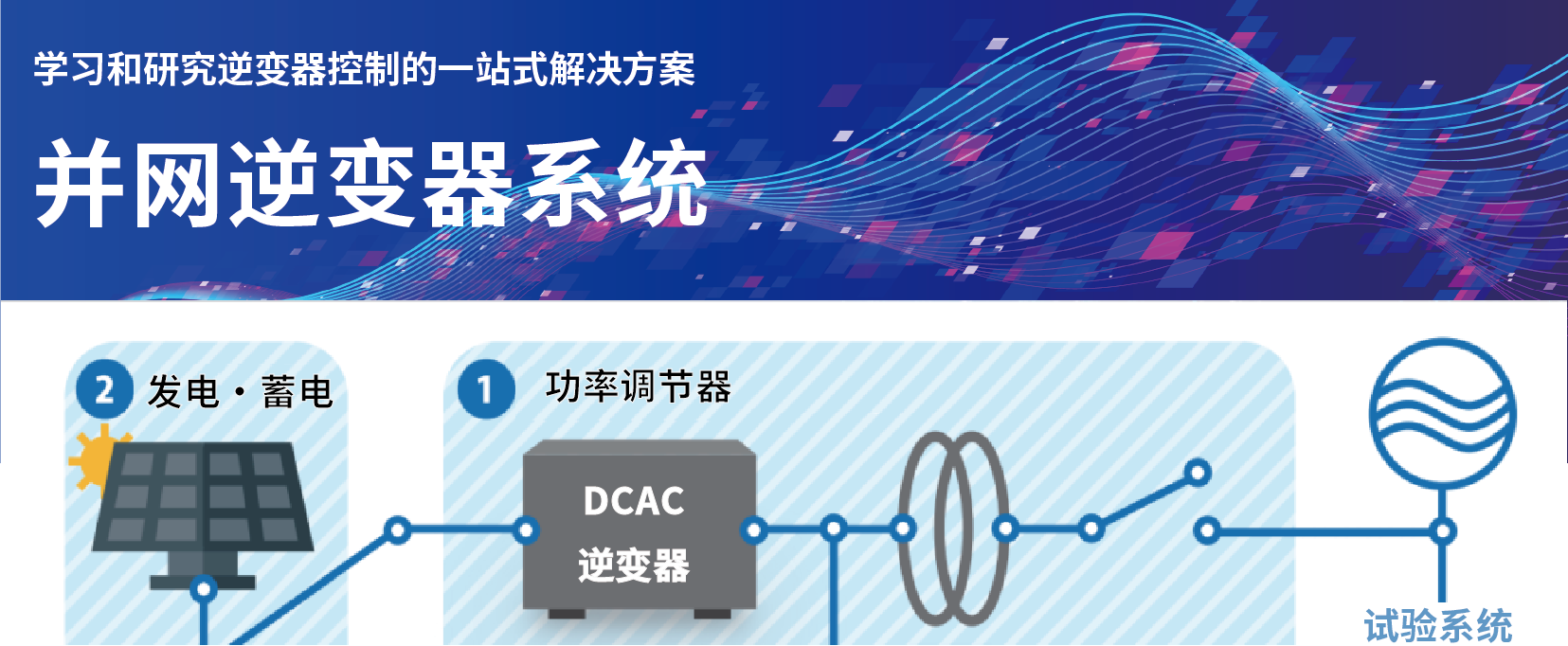 学习和研究逆变器控制的一站式解决方案

并网逆变器系统

2 发电・蓄电

1 功率调节器

DCAC
逆变器

试验系统